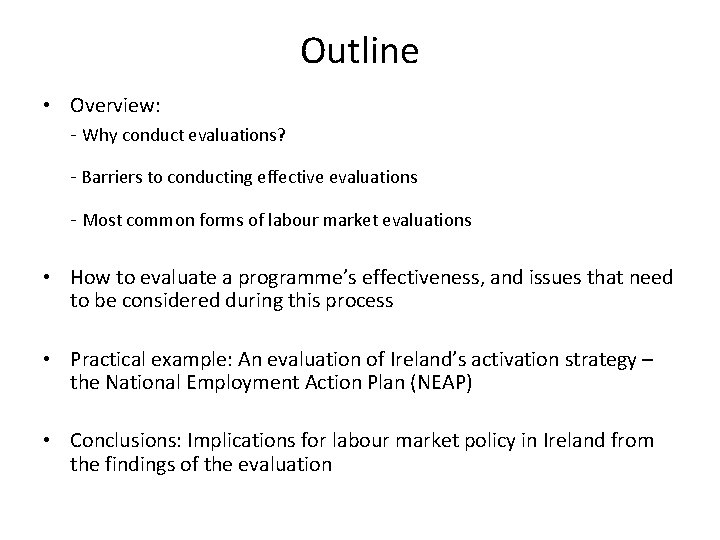 Outline

• Overview:

- Why conduct evaluations?

- Barriers to conducting effective evaluations

- Most common forms of labour market evaluations

• How to evaluate a programme's effectiveness, and issues that need to be considered during this process

• Practical example: An evaluation of Ireland's activation strategy – the National Employment Action Plan (NEAP)

• Conclusions: Implications for labour market policy in Ireland from the findings of the evaluation